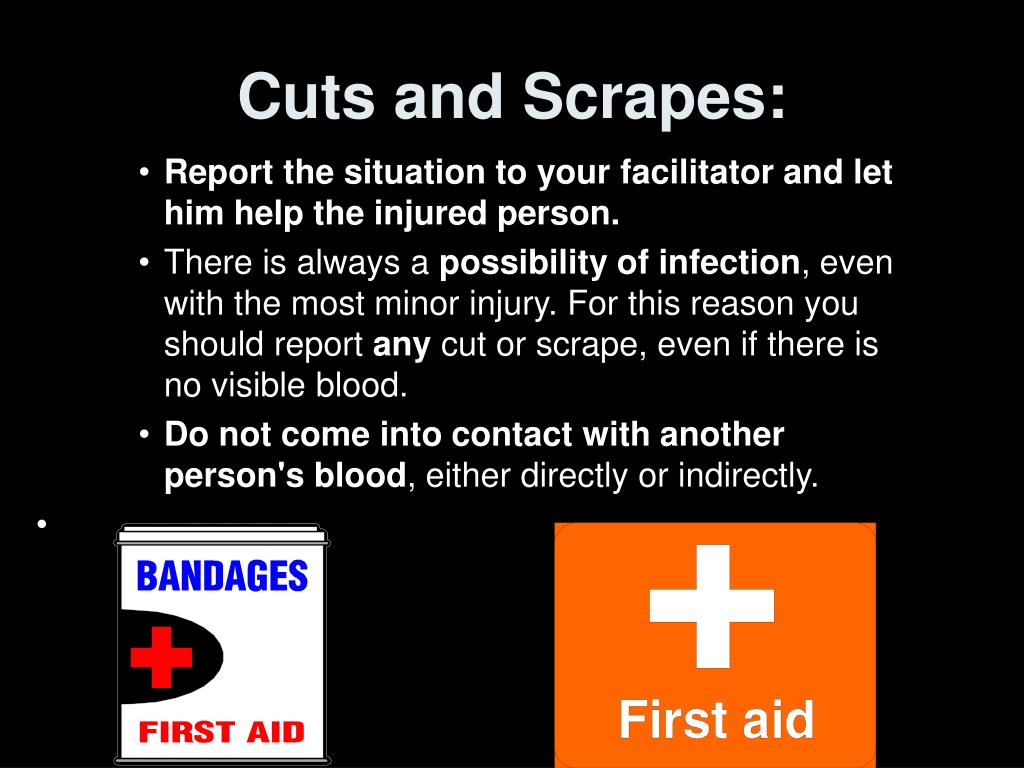 Cuts and Scrapes:

• Report the situation to your facilitator and let him help the injured person.
• There is always a possibility of infection, even with the most minor injury. For this reason you should report any cut or scrape, even if there is no visible blood.
• Do not come into contact with another person's blood, either directly or indirectly.
•

BANDAGES
FIRST AID

First aid